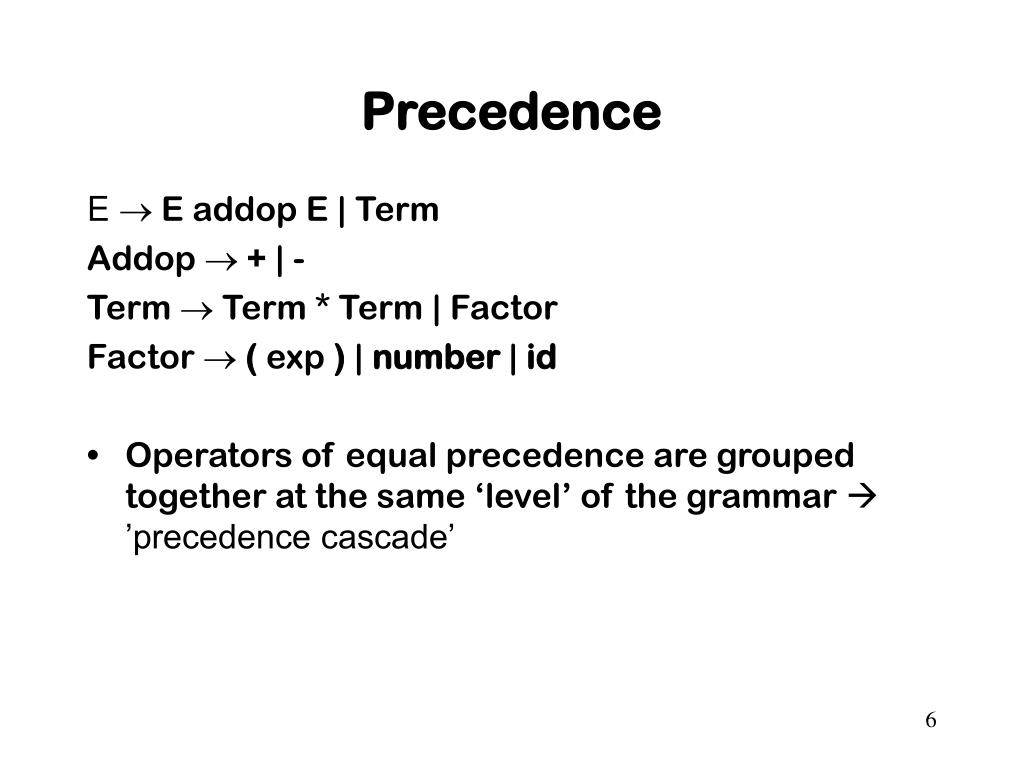 Precedence

E → E addop E | Term
Addop → + | -
Term → Term * Term | Factor
Factor → ( exp ) | number | id

• Operators of equal precedence are grouped together at the same ‘level’ of the grammar → ’precedence cascade’

6